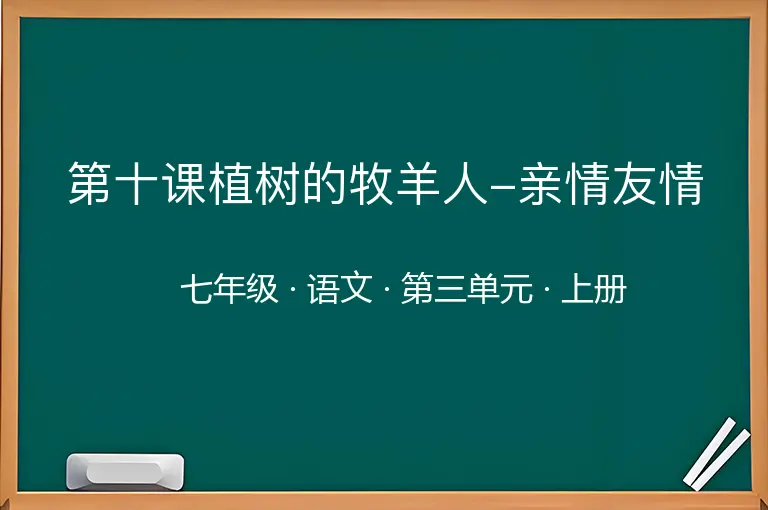 第十课植树的牧羊人–亲情友情

七年级 · 语文 · 第三单元 · 上册